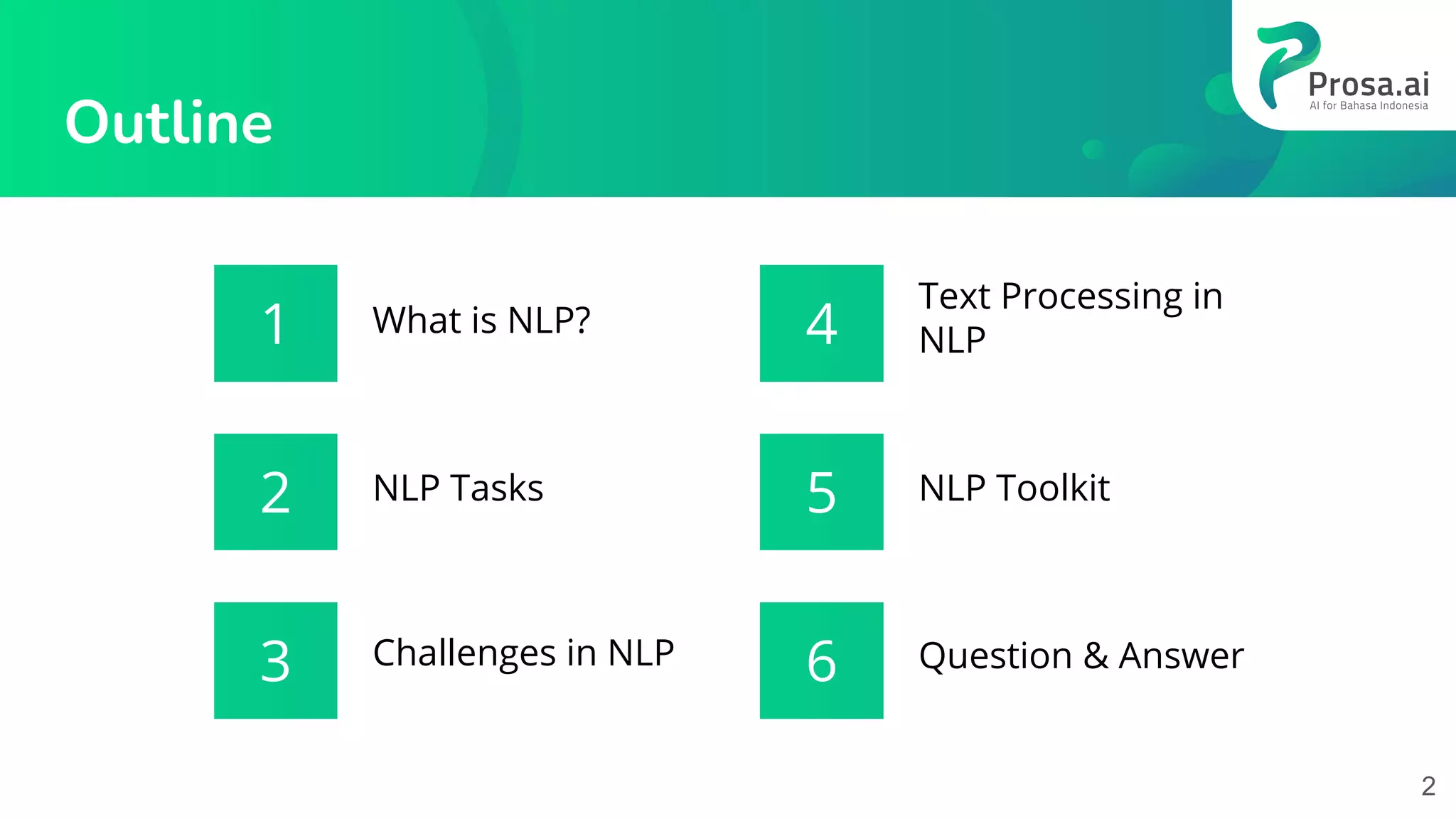 Outline

Prosa.ai
AI for Bahasa Indonesia

1 What is NLP?

2 NLP Tasks

3 Challenges in NLP

4 Text Processing in NLP

5 NLP Toolkit

6 Question & Answer

2